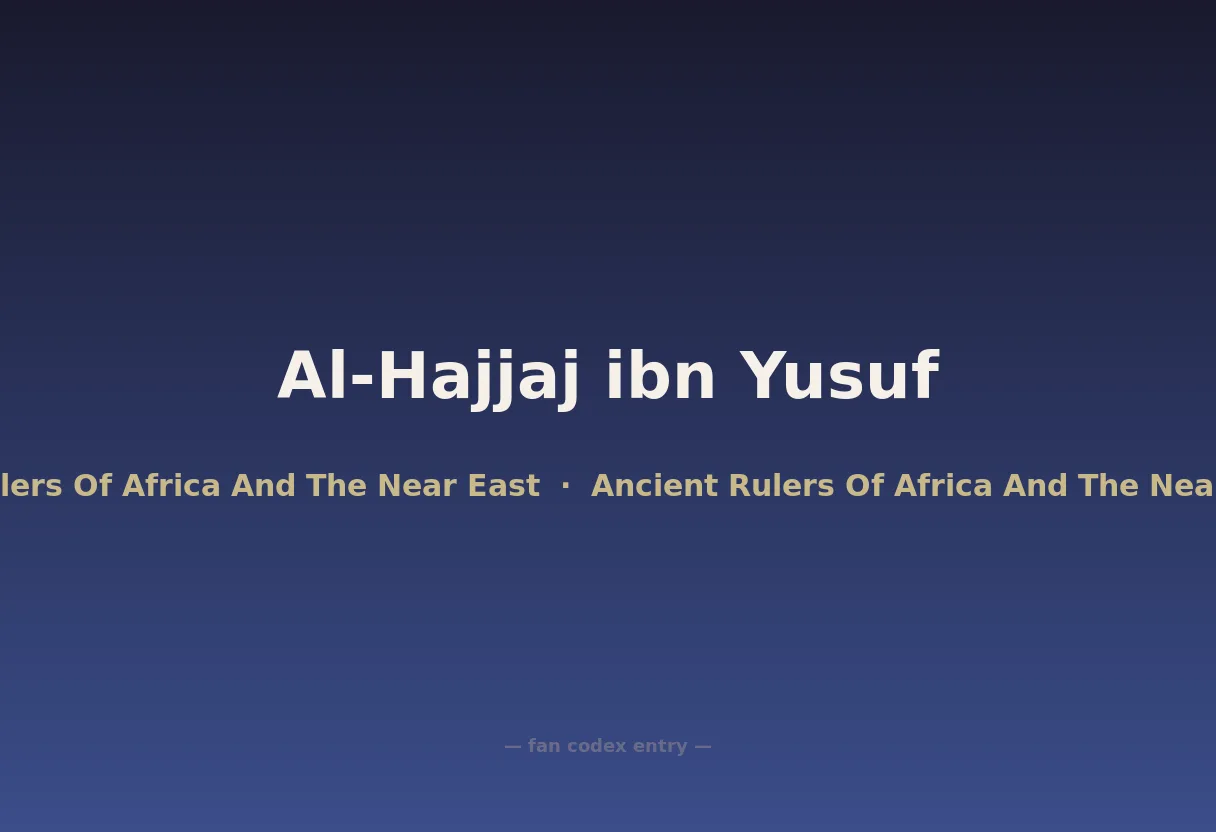 Al-Hajjaj ibn Yusuf

lers Of Africa And The Near East · Ancient Rulers Of Africa And The Nea

— fan codex entry —